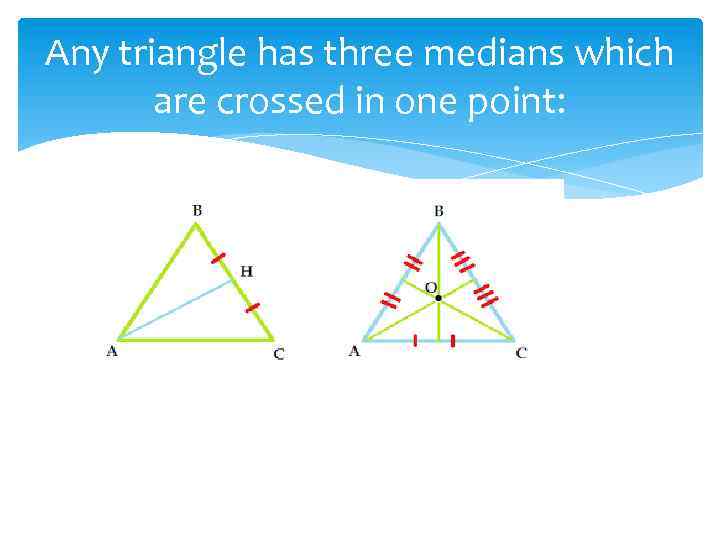 Any triangle has three medians which are crossed in one point:

B
H
A
C

B
O
A
C